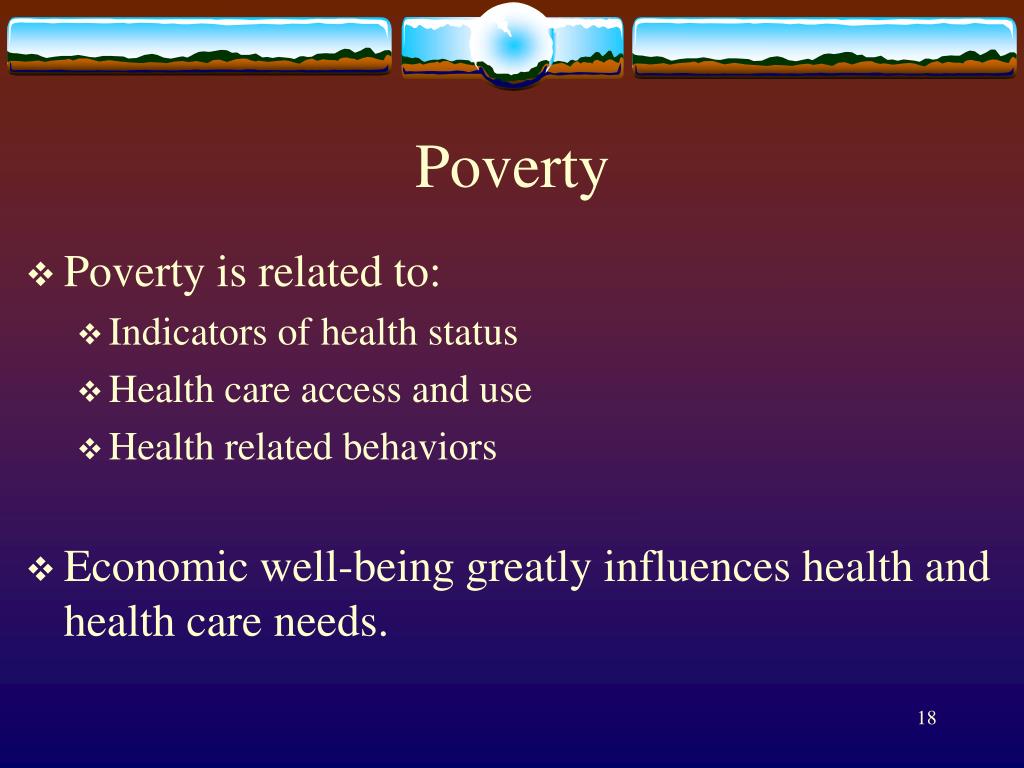 Poverty

❖ Poverty is related to:

❖ Indicators of health status

❖ Health care access and use

❖ Health related behaviors

❖ Economic well-being greatly influences health and health care needs.

18